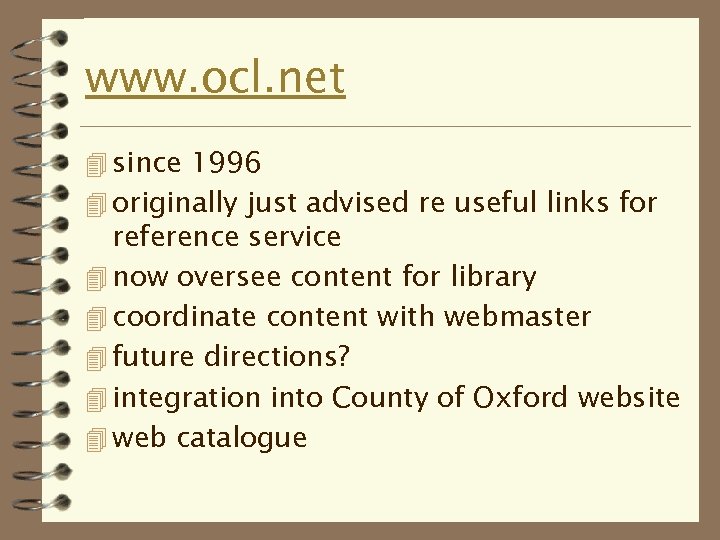 www.ocl.net

since 1996
originally just advised re useful links for reference service
now oversee content for library
coordinate content with webmaster
future directions?
integration into County of Oxford website
web catalogue